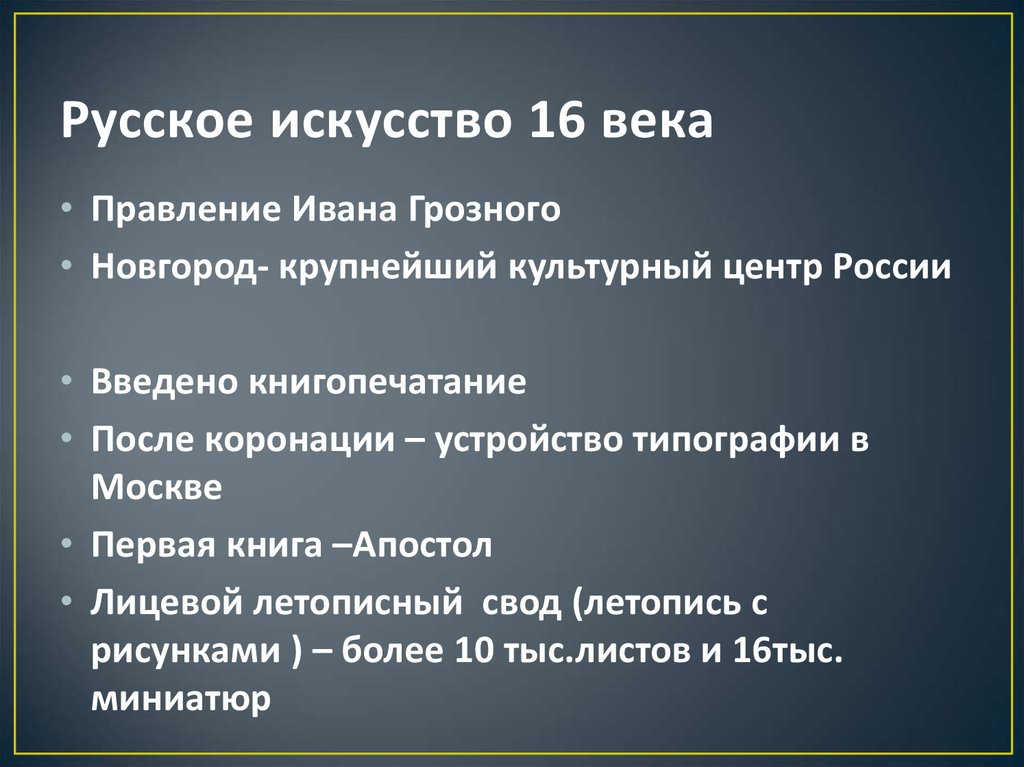 Русское искусство 16 века

• Правление Ивана Грозного
• Новгород- крупнейший культурный центр России

• Введено книгопечатание
• После коронации – устройство типографии в Москве
• Первая книга –Апостол
• Лицевой летописный свод (летопись с рисунками ) – более 10 тыс.листов и 16тыс. миниатюр